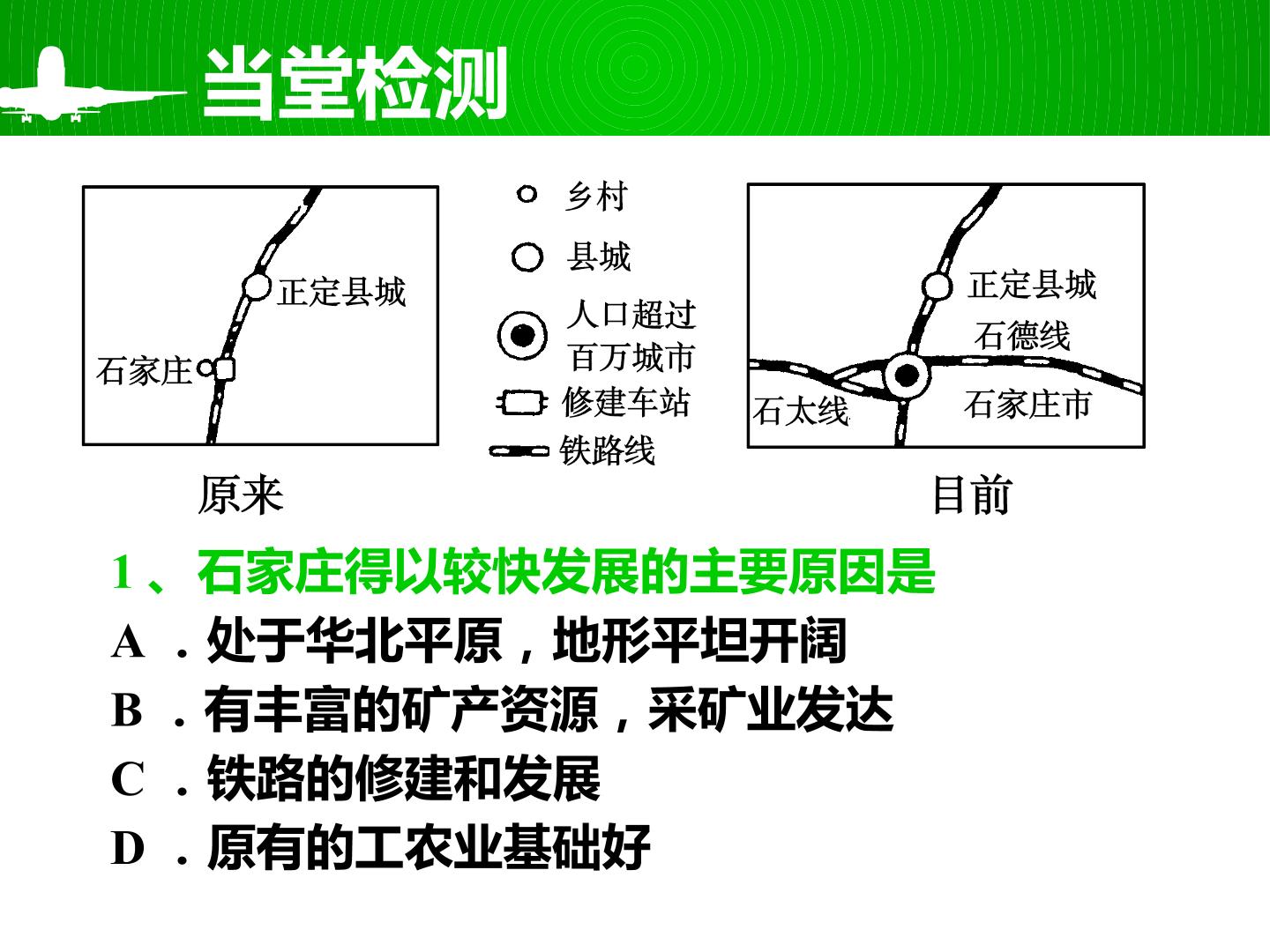 当堂检测

正定县城

石家庄

原来

乡村

县城

人口超过百万城市

修建车站

铁路线

正定县城

石德线

石太线

石家庄市

目前

1、石家庄得以较快发展的主要原因是

A．处于华北平原，地形平坦开阔

B．有丰富的矿产资源，采矿业发达

C．铁路的修建和发展

D．原有的工农业基础好